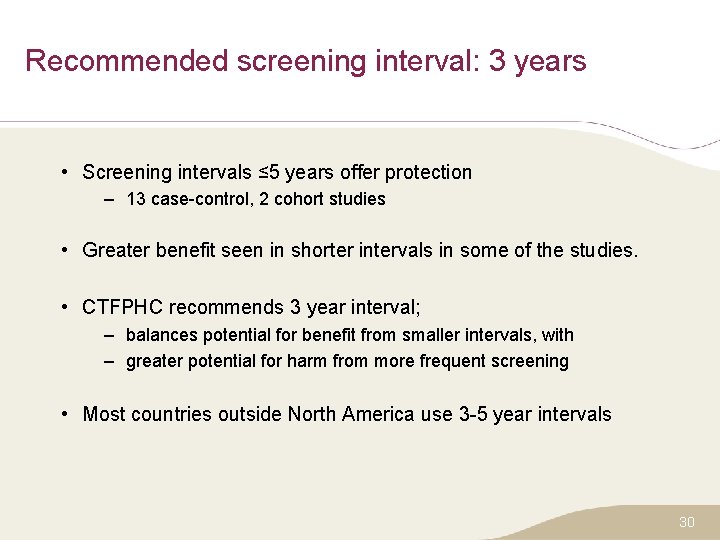 Recommended screening interval: 3 years

• Screening intervals ≤5 years offer protection
– 13 case-control, 2 cohort studies

• Greater benefit seen in shorter intervals in some of the studies.

• CTFPHC recommends 3 year interval;
– balances potential for benefit from smaller intervals, with
– greater potential for harm from more frequent screening

• Most countries outside North America use 3-5 year intervals

30